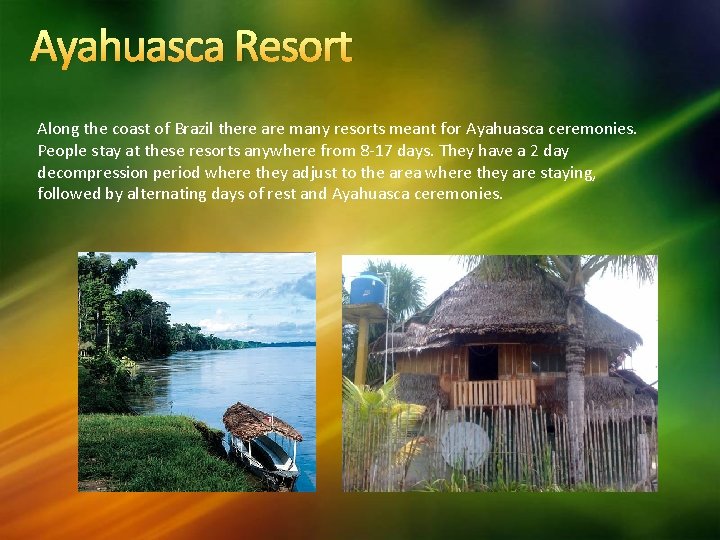 Ayahuasca Resort

Along the coast of Brazil there are many resorts meant for Ayahuasca ceremonies. People stay at these resorts anywhere from 8-17 days. They have a 2 day decompression period where they adjust to the area where they are staying, followed by alternating days of rest and Ayahuasca ceremonies.